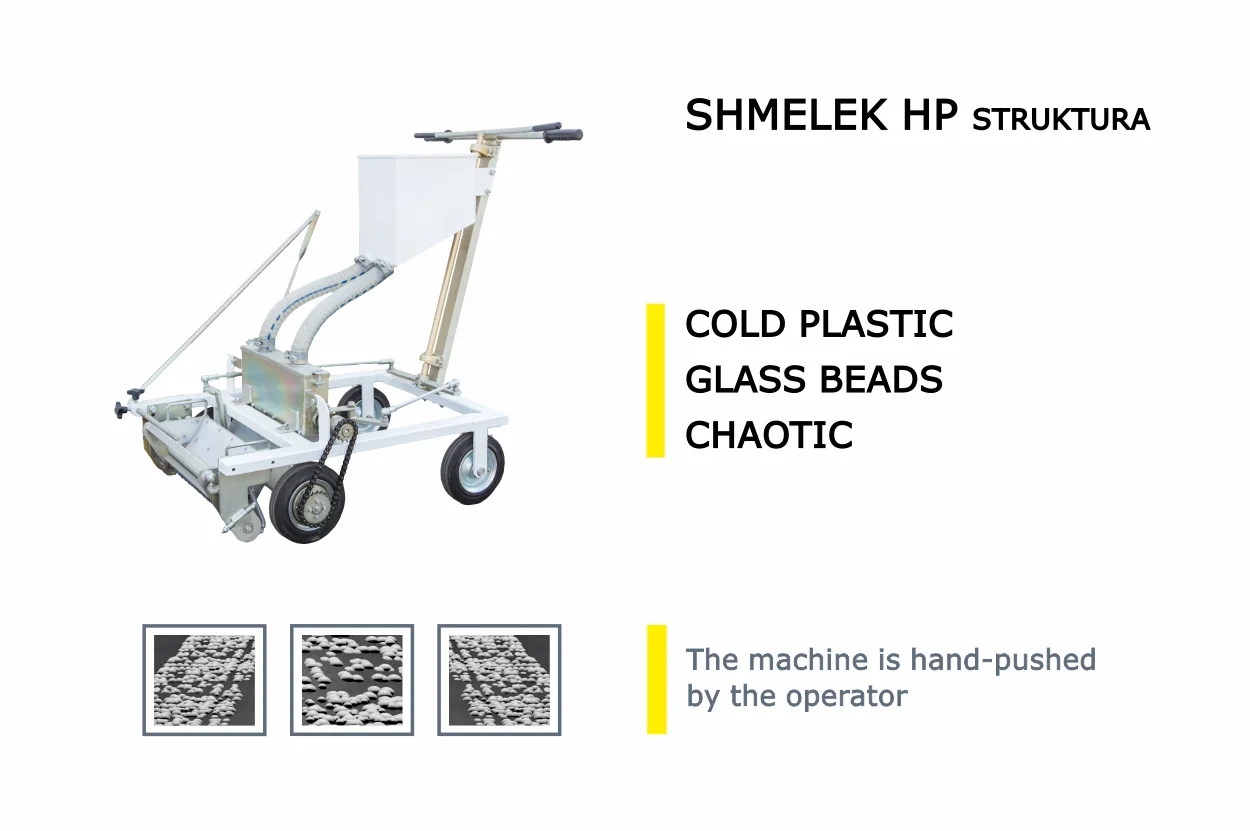 SHMELEK HP STRUKTURA

COLD PLASTIC
GLASS BEADS
CHAOTIC

The machine is hand-pushed by the operator